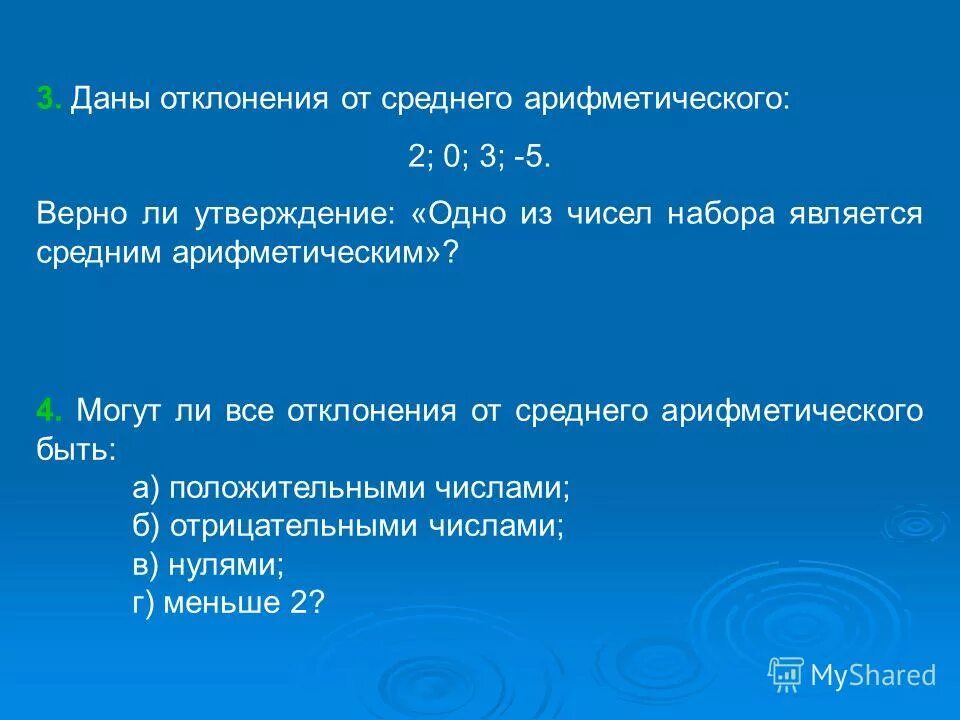 3. Даны отклонения от среднего арифметического:

2; 0; 3; -5.

Верно ли утверждение: «Одно из чисел набора является средним арифметическим»?

4. Могут ли все отклонения от среднего арифметического быть:

а) положительными числами;
б) отрицательными числами;
в) нулями;
г) меньше 2?

MyShared